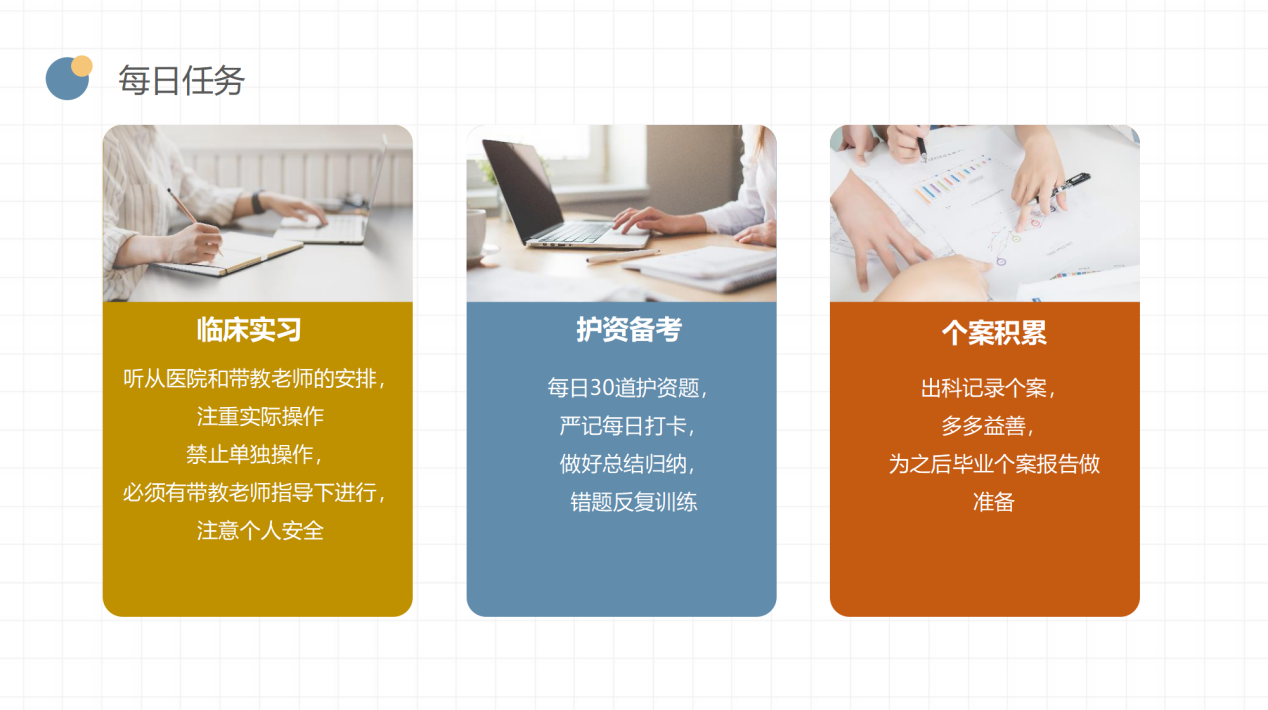 每日任务

临床实习

听从医院和带教老师的安排，
注重实际操作
禁止单独操作，
必须有带教老师指导下进行，
注意个人安全

护资备考

每日30道护资题，
严记每日打卡，
做好总结归纳，
错题反复训练

个案积累

出科记录个案，
多多益善，
为之后毕业个案报告做准备